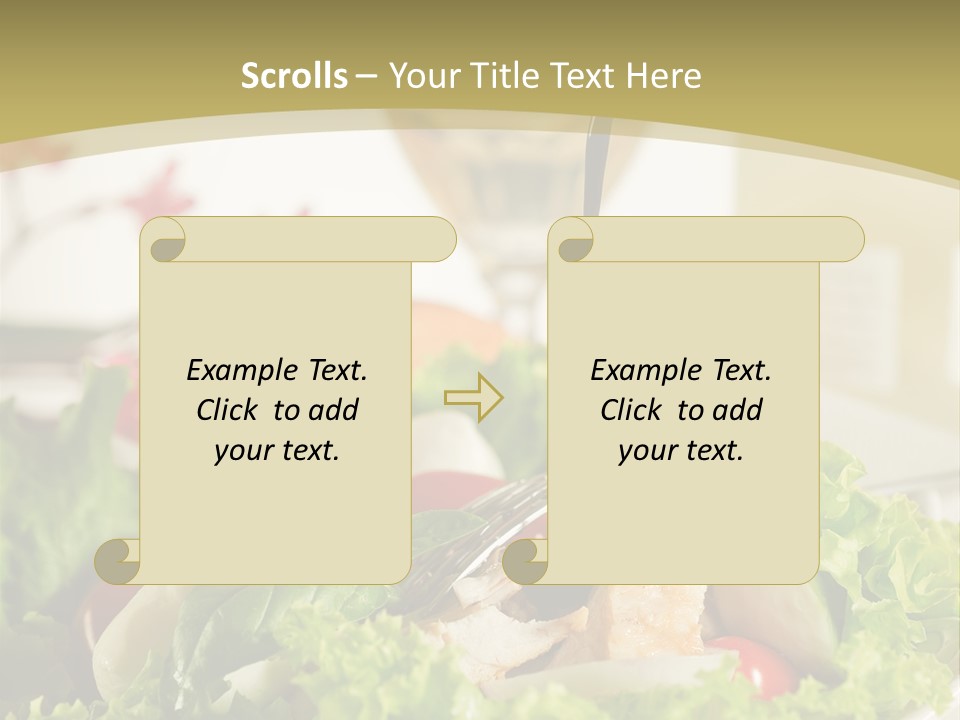 Scrolls – Your Title Text Here

Example Text. Click to add your text.

Example Text. Click to add your text.